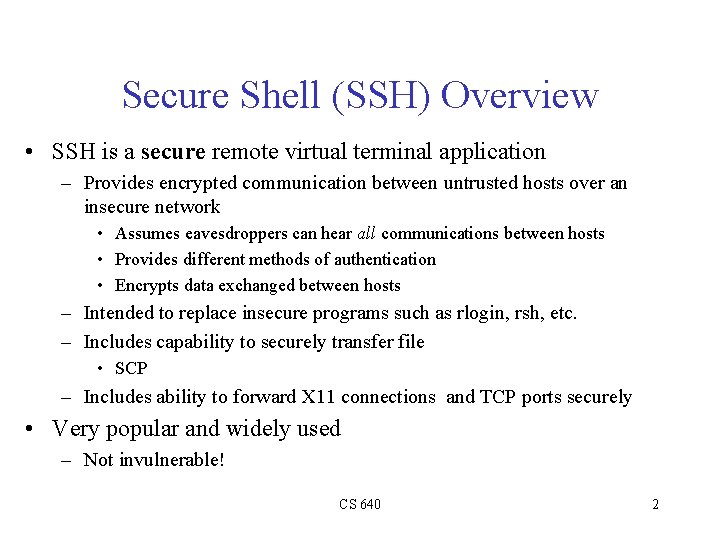 Secure Shell (SSH) Overview

• SSH is a secure remote virtual terminal application
– Provides encrypted communication between untrusted hosts over an insecure network
• Assumes eavesdroppers can hear all communications between hosts
• Provides different methods of authentication
• Encrypts data exchanged between hosts
– Intended to replace insecure programs such as rlogin, rsh, etc.
– Includes capability to securely transfer file
• SCP
– Includes ability to forward X11 connections and TCP ports securely
• Very popular and widely used
– Not invulnerable!

CS 640

2